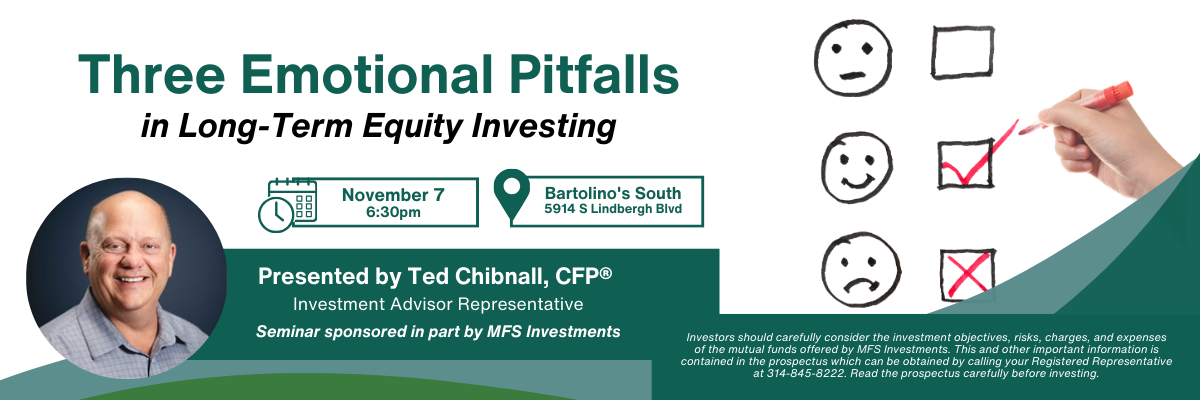 Three Emotional Pitfalls
in Long-Term Equity Investing

November 7
6:30pm

Bartolino's South
5914 S Lindbergh Blvd

Presented by Ted Chibnall, CFP®
Investment Advisor Representative
Seminar sponsored in part by MFS Investments

Investors should carefully consider the investment objectives, risks, charges, and expenses of the mutual funds offered by MFS Investments. This and other important information is contained in the prospectus which can be obtained by calling your Registered Representative at 314-845-8222. Read the prospectus carefully before investing.